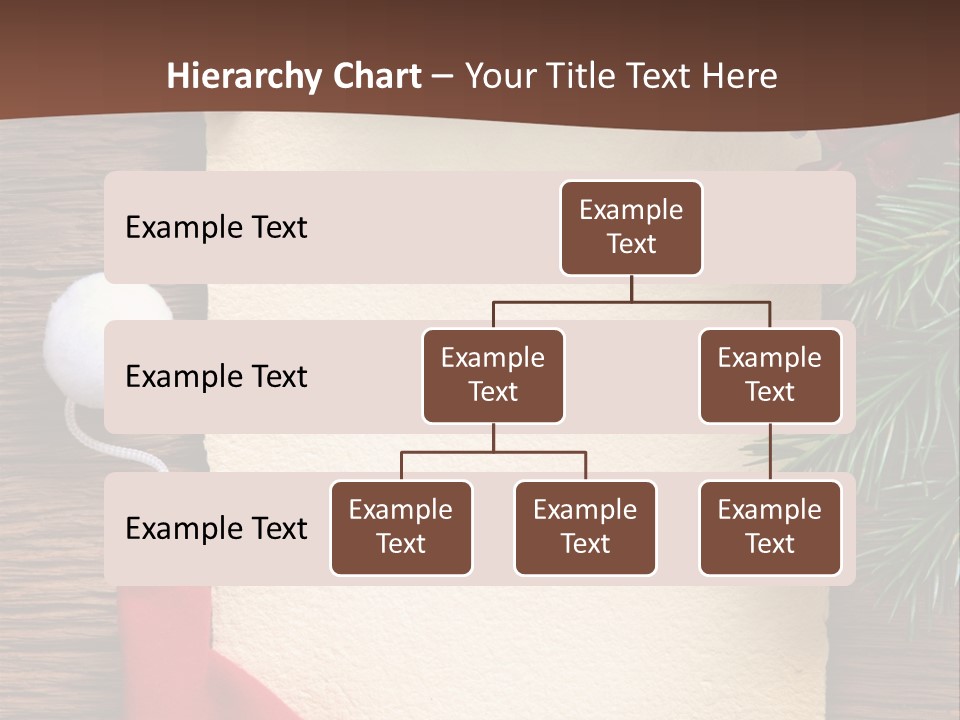 Hierarchy Chart – Your Title Text Here

Example Text

Example Text

Example Text

Example Text

Example Text

Example Text

Example Text

Example Text

Example Text